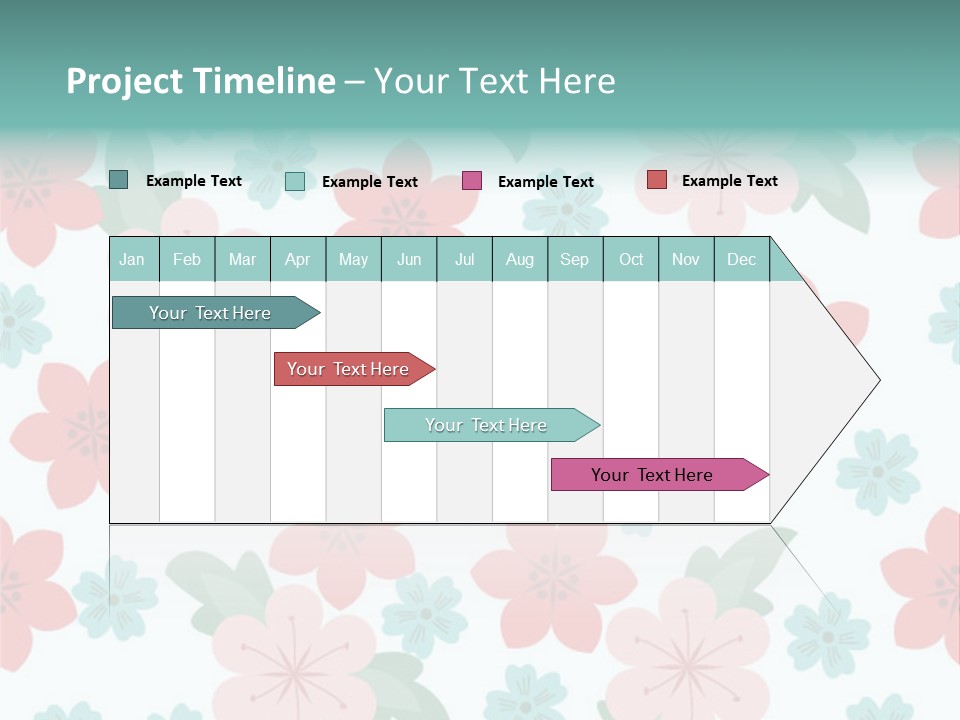 Project Timeline – Your Text Here

Example Text
Example Text
Example Text
Example Text

| Jan | Feb | Mar | Apr | May | Jun | Jul | Aug | Sep | Oct | Nov | Dec |
|---|---|---|---|---|---|---|---|---|---|---|---|

Your Text Here

Your Text Here

Your Text Here

Your Text Here